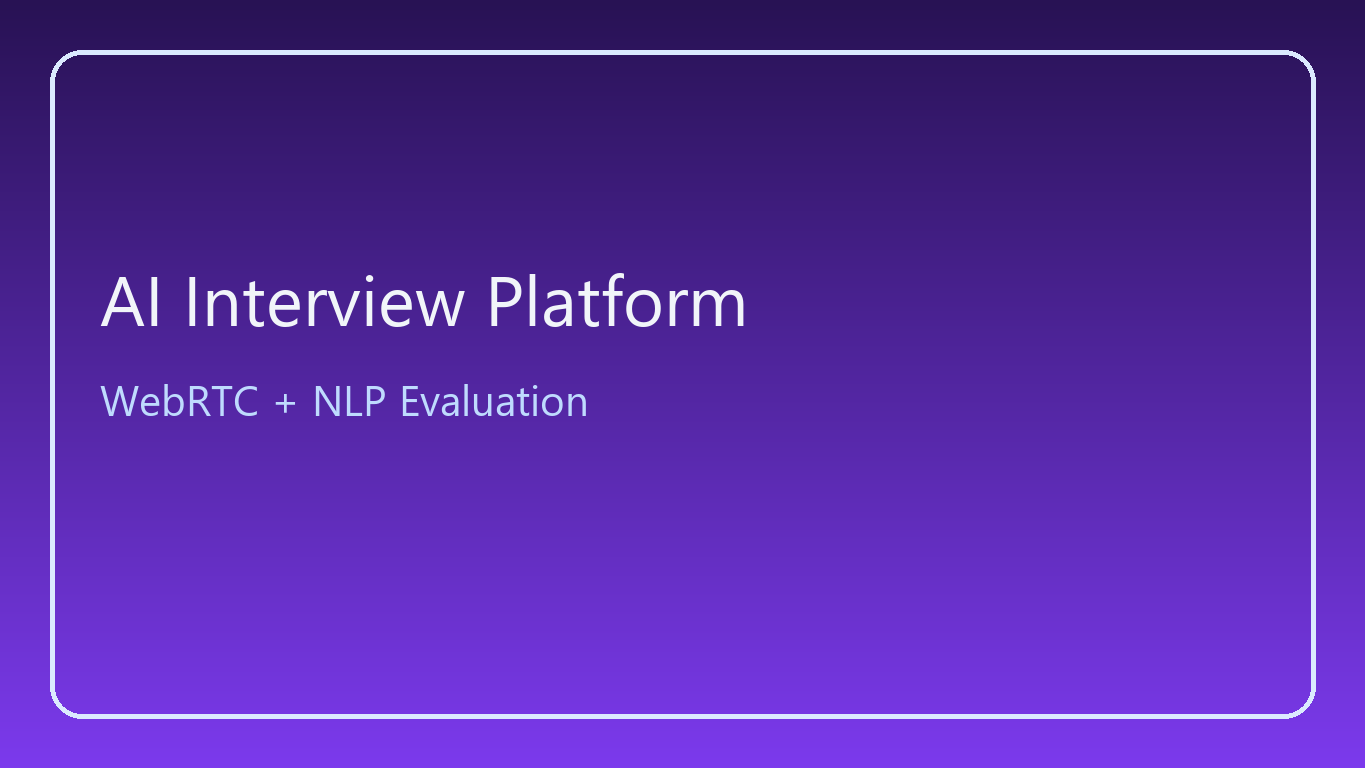 AI Interview Platform

WebRTC + NLP Evaluation